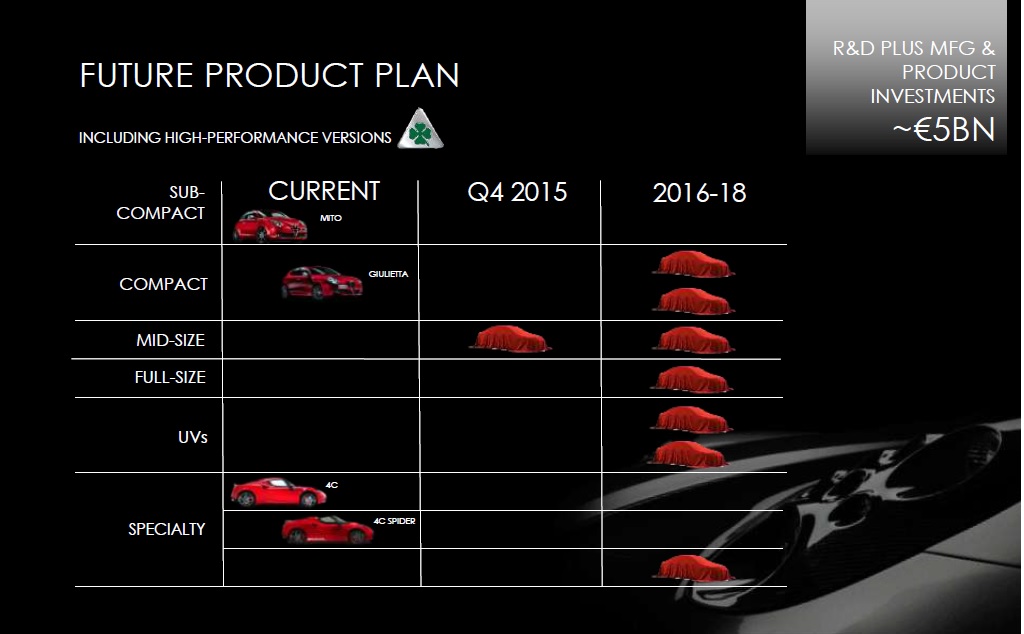 R&D PLUS MFG & PRODUCT INVESTMENTS
~€5BN

FUTURE PRODUCT PLAN

INCLUDING HIGH-PERFORMANCE VERSIONS

| | CURRENT | Q4 2015 | 2016-18 |
|---|---|---|---|
| SUB-COMPACT | MITO | | |
| COMPACT | GIULIETTA | | |
| MID-SIZE | | | |
| FULL-SIZE | | | |
| UVs | | | |
| SPECIALTY | 4C | | |
| | 4C SPIDER | | |
| | | | |